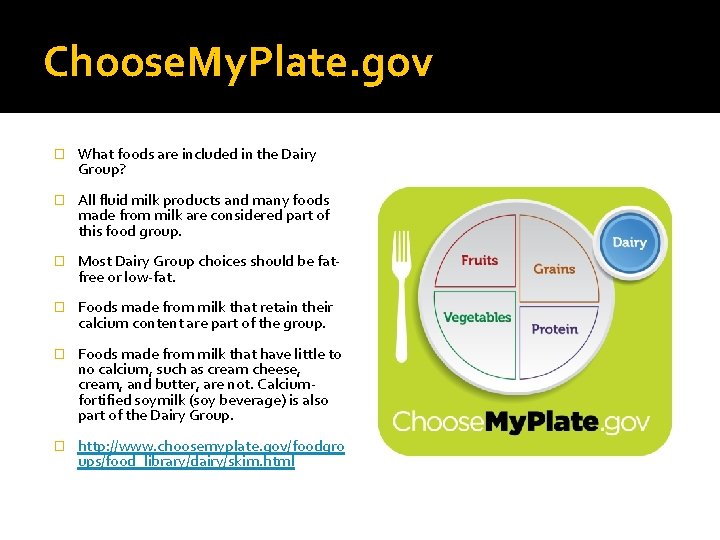 ChooseMyPlate.gov

What foods are included in the Dairy Group?

All fluid milk products and many foods made from milk are considered part of this food group.

Most Dairy Group choices should be fat-free or low-fat.

Foods made from milk that retain their calcium content are part of the group.

Foods made from milk that have little to no calcium, such as cream cheese, cream, and butter, are not. Calcium-fortified soymilk (soy beverage) is also part of the Dairy Group.

http://www.choosemyplate.gov/foodgroups/food_library/dairy/skim.html

Fruits
Grains
Vegetables
Protein
Dairy
ChooseMyPlate.gov